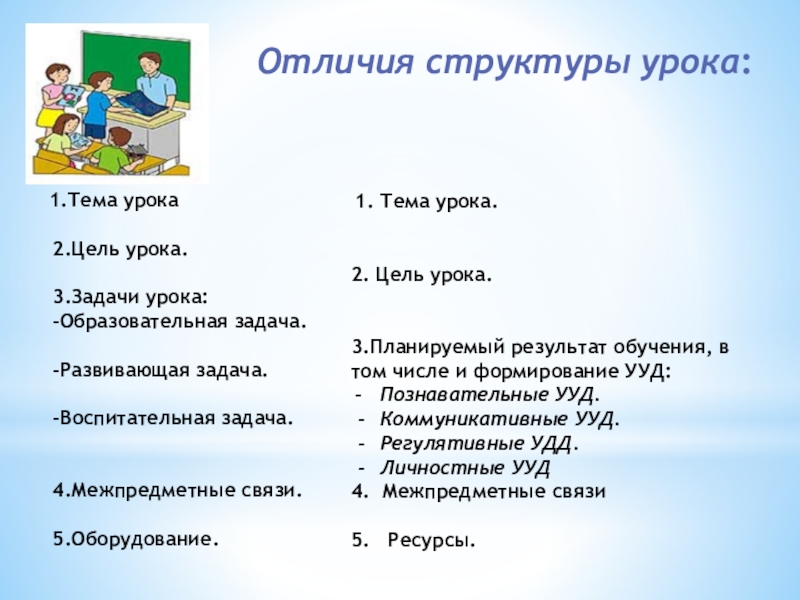 Отличия структуры урока:

1.Тема урока

2.Цель урока.

3.Задачи урока:
-Образовательная задача.

-Развивающая задача.

-Воспитательная задача.

4.Межпредметные связи.

5.Оборудование.

1. Тема урока.

2. Цель урока.

3.Планируемый результат обучения, в том числе и формирование УУД:
- Познавательные УУД.
- Коммуникативные УУД.
- Регулятивные УДД.
- Личностные УУД
4. Межпредметные связи

5. Ресурсы.